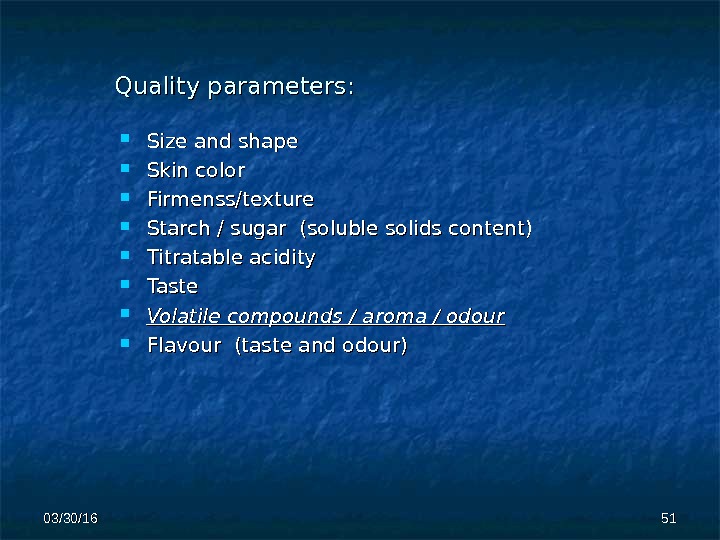 Quality parameters:

- Size and shape
- Skin color
- Firmenss/texture
- Starch / sugar (soluble solids content)
- Titratable acidity
- Taste
- Volatile compounds / aroma / odour
- Flavour (taste and odour)

03/30/16

51